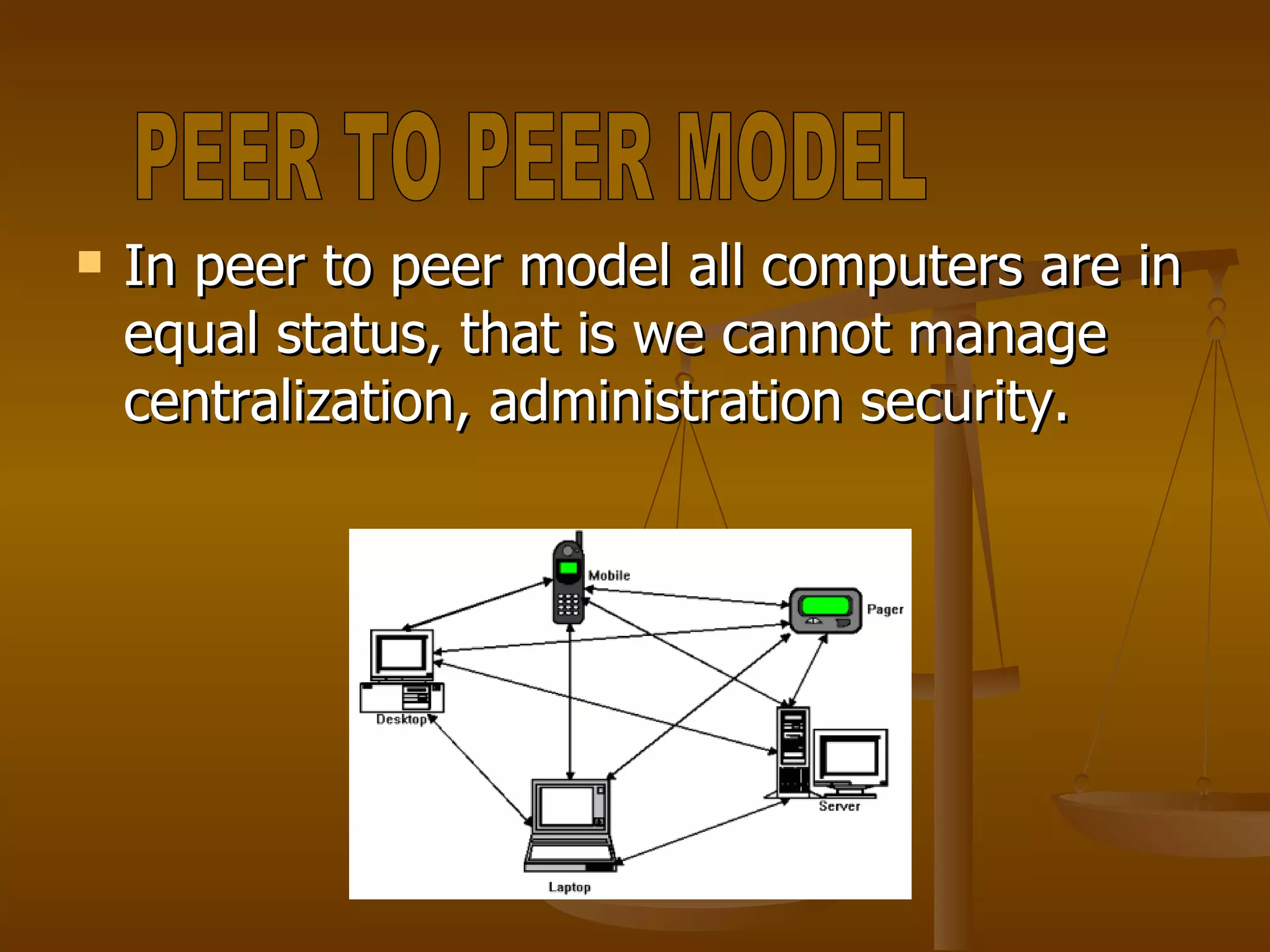 PEER TO PEER MODEL

In peer to peer model all computers are in equal status, that is we cannot manage centralization, administration security.

Mobile
Pager
Desktop
Server
Laptop